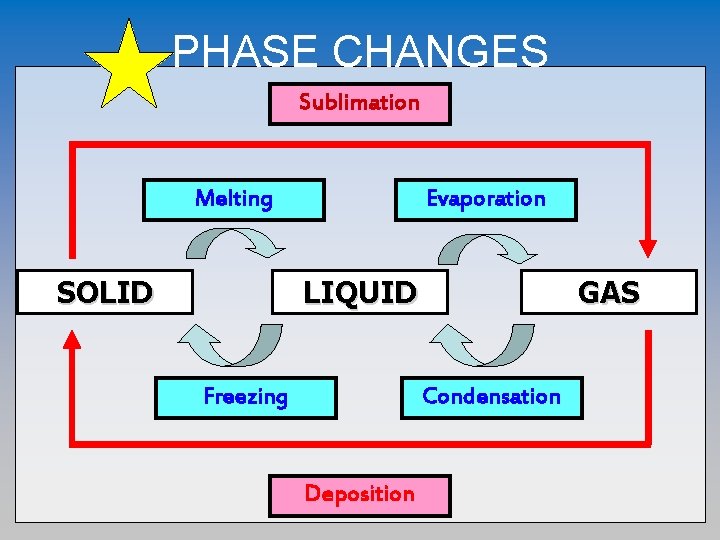 PHASE CHANGES

Sublimation

Melting

Evaporation

SOLID

LIQUID

GAS

Freezing

Condensation

Deposition